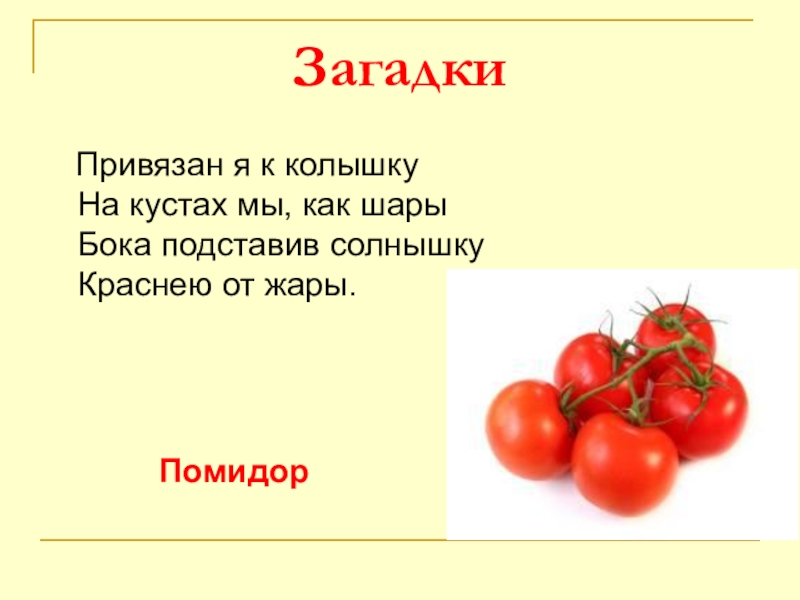 Загадки

Привязан я к колышку
На кустах мы, как шары
Бока подставив солнышку
Краснею от жары.

Помидор